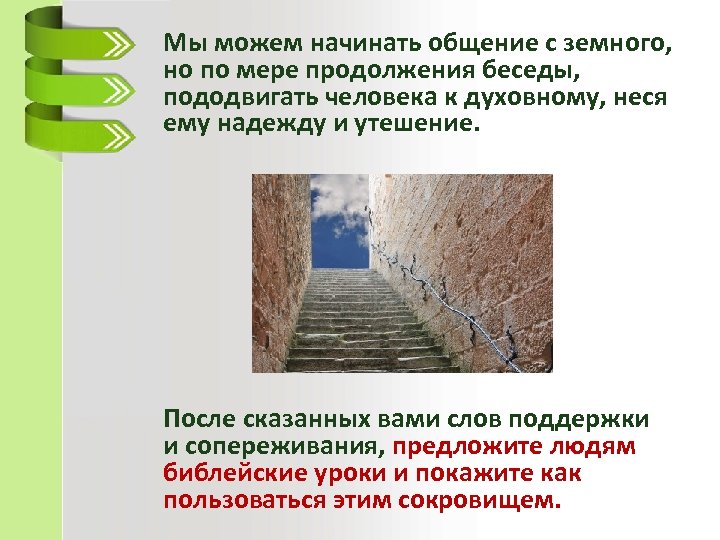 Мы можем начинать общение с земного, но по мере продолжения беседы, пододвигать человека к духовному, неся ему надежду и утешение.

После сказанных вами слов поддержки и сопереживания, предложите людям библейские уроки и покажите как пользоваться этим сокровищем.